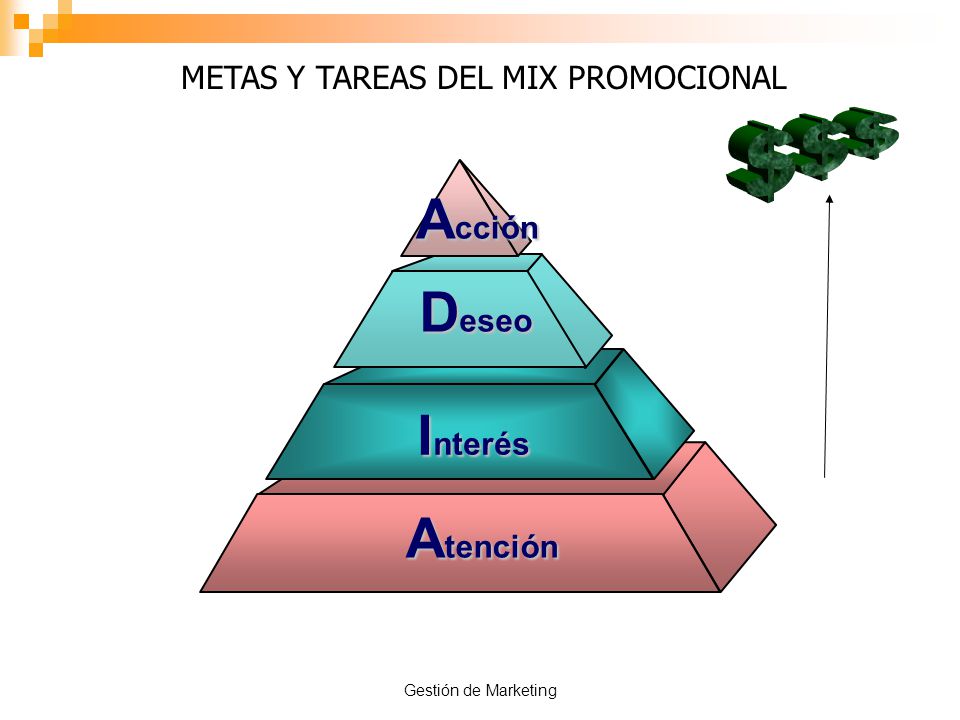 METAS Y TAREAS DEL MIX PROMOCIONAL

$$$

Acción

Deseo

Interés

Atención

Gestión de Marketing